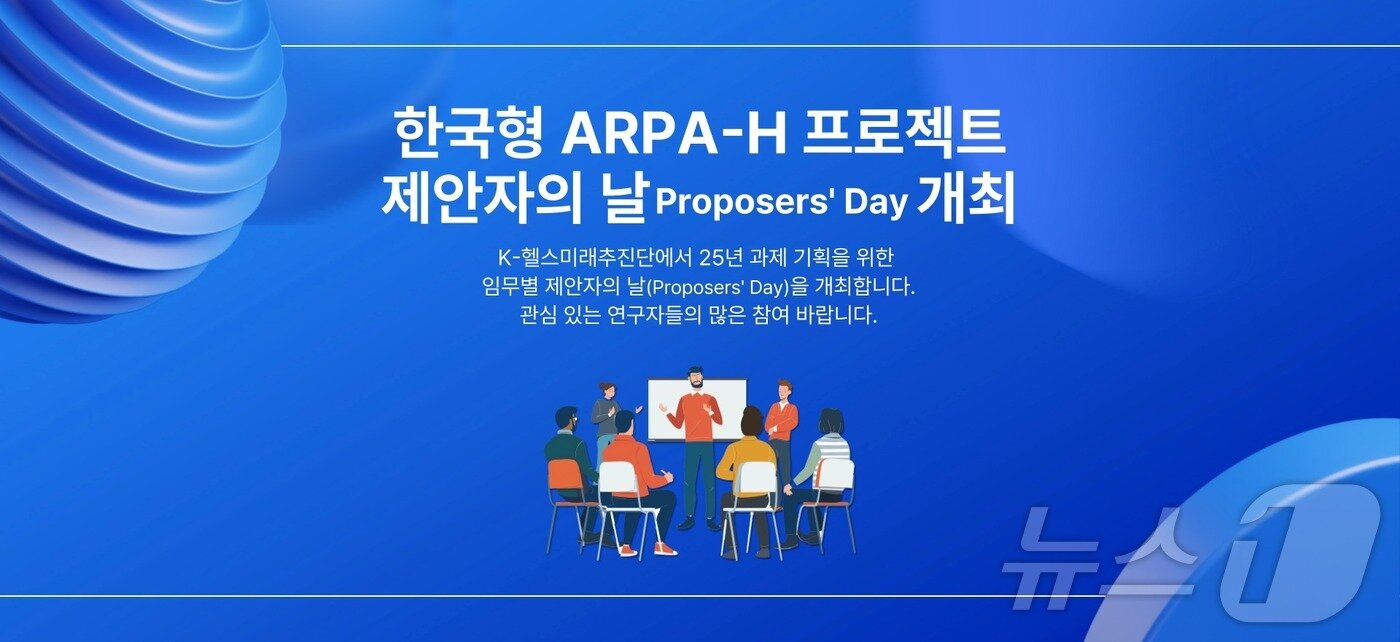 한국형 ARPA-H 프로젝트
제안자의 날 Proposers' Day 개최

K-헬스미래추진단에서 25년 과제 기획을 위한
임무별 제안자의 날(Proposers' Day)을 개최합니다.
관심 있는 연구자들의 많은 참여 바랍니다.

뉴스1